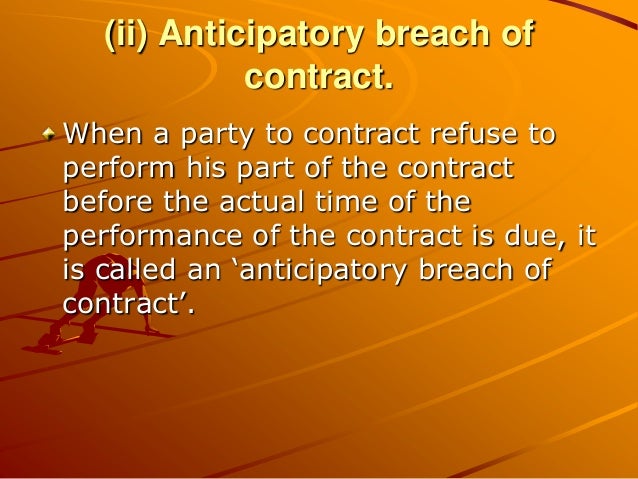 (ii) Anticipatory breach of contract.

When a party to contract refuse to perform his part of the contract before the actual time of the performance of the contract is due, it is called an ‘anticipatory breach of contract’.